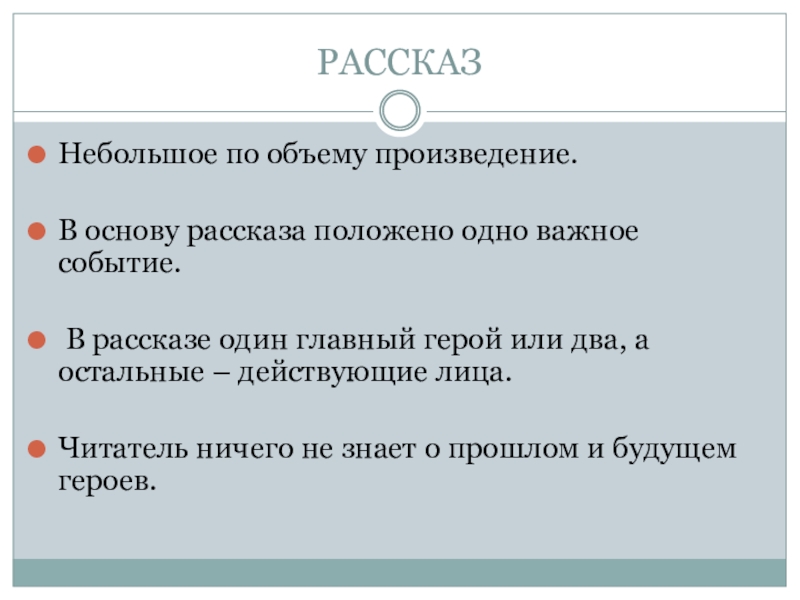 РАССКАЗ

Небольшое по объему произведение.

В основу рассказа положено одно важное событие.

В рассказе один главный герой или два, а остальные – действующие лица.

Читатель ничего не знает о прошлом и будущем героев.